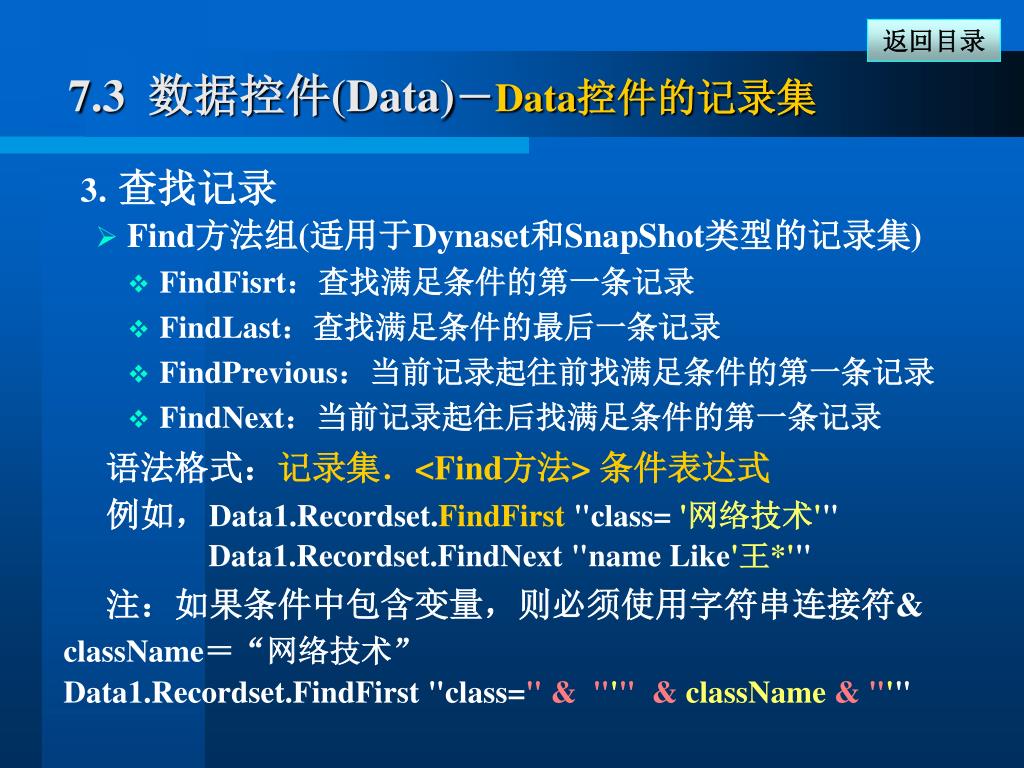 返回目录

7.3 数据控件(Data)－Data控件的记录集

3. 查找记录

➢ Find方法组(适用于Dynaset和SnapShot类型的记录集)

❖ FindFisrt：查找满足条件的第一条记录

❖ FindLast：查找满足条件的最后一条记录

❖ FindPrevious：当前记录起往前找满足条件的第一条记录

❖ FindNext：当前记录起往后找满足条件的第一条记录

语法格式：记录集．<Find方法> 条件表达式

例如，Data1.Recordset.FindFirst "class= '网络技术'"

Data1.Recordset.FindNext "name Like'王*'"

注：如果条件中包含变量，则必须使用字符串连接符&

className＝“网络技术”

Data1.Recordset.FindFirst "class=" & "'" & className & "'"